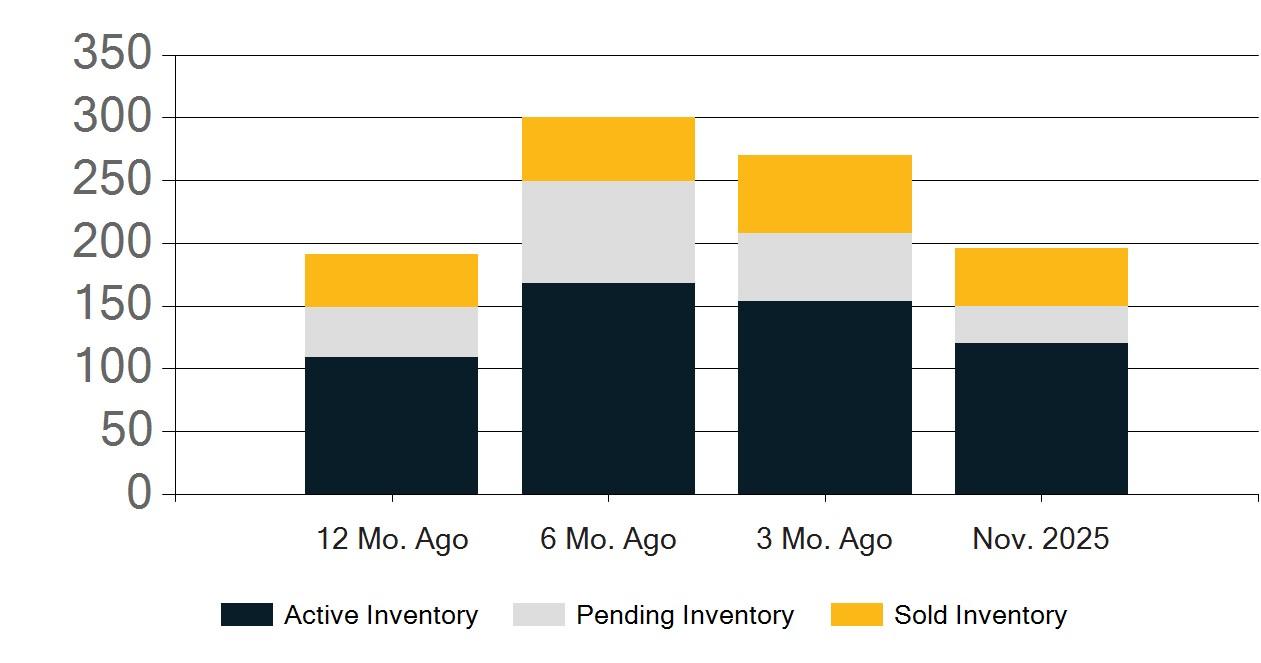 350
300
250
200
150
100
50
0

12 Mo. Ago
6 Mo. Ago
3 Mo. Ago
Nov. 2025

Active Inventory
Pending Inventory
Sold Inventory